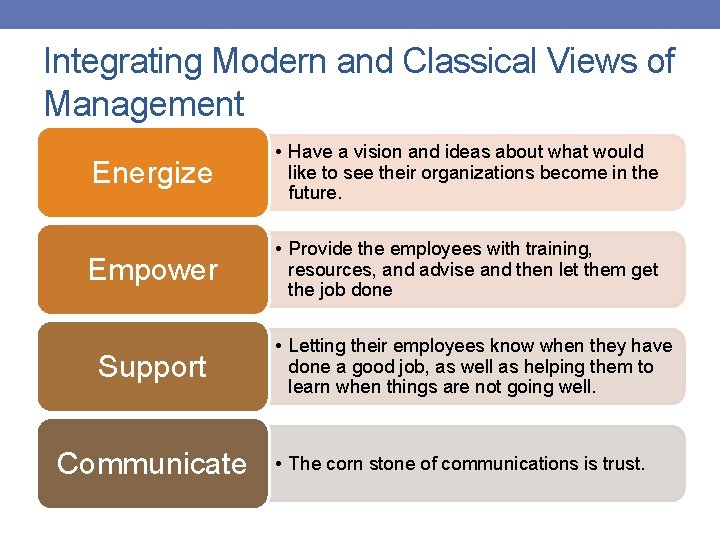 Integrating Modern and Classical Views of Management

Energize

• Have a vision and ideas about what would like to see their organizations become in the future.

Empower

• Provide the employees with training, resources, and advise and then let them get the job done

Support

• Letting their employees know when they have done a good job, as well as helping them to learn when things are not going well.

Communicate

• The corn stone of communications is trust.